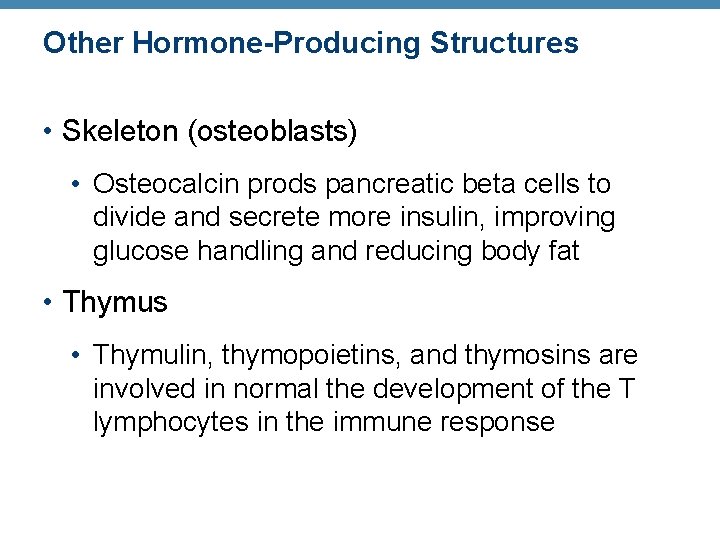 Other Hormone-Producing Structures

• Skeleton (osteoblasts)

• Osteocalcin prods pancreatic beta cells to divide and secrete more insulin, improving glucose handling and reducing body fat

• Thymus

• Thymulin, thymopoietins, and thymosins are involved in normal the development of the T lymphocytes in the immune response